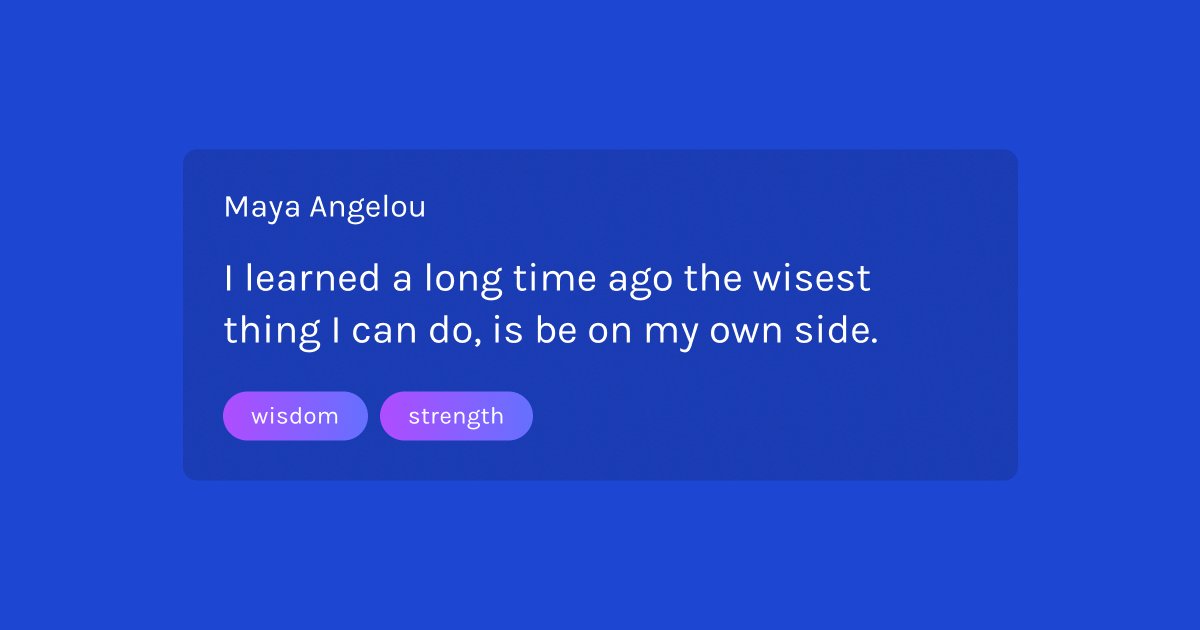 Maya Angelou

I learned a long time ago the wisest thing I can do, is be on my own side.

wisdom
strength